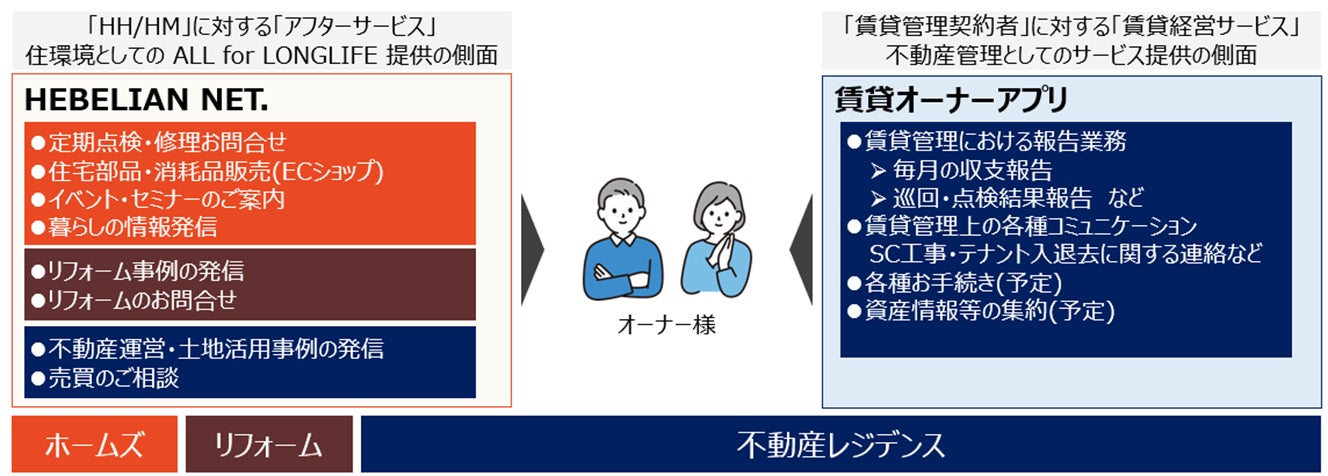 「HH/HM」に対する「アフターサービス」
住環境としての ALL for LONGLIFE 提供の側面

HEBELIAN NET.

●定期点検・修理お問合せ
●住宅部品・消耗品販売(ECショップ)
●イベント・セミナーのご案内
●暮らしの情報発信

●リフォーム事例の発信
●リフォームのお問合せ

●不動産運営・土地活用事例の発信
●売買のご相談

オーナー様

「賃貸管理契約者」に対する「賃貸経営サービス」
不動産管理としてのサービス提供の側面

賃貸オーナーアプリ

●賃貸管理における報告業務
➢ 毎月の収支報告
➢ 巡回・点検結果報告 など
●賃貸管理上の各種コミュニケーション
SC工事・テナント入退去に関する連絡など
●各種お手続き(予定)
●資産情報等の集約(予定)

ホームズ

リフォーム

不動産レジデンス